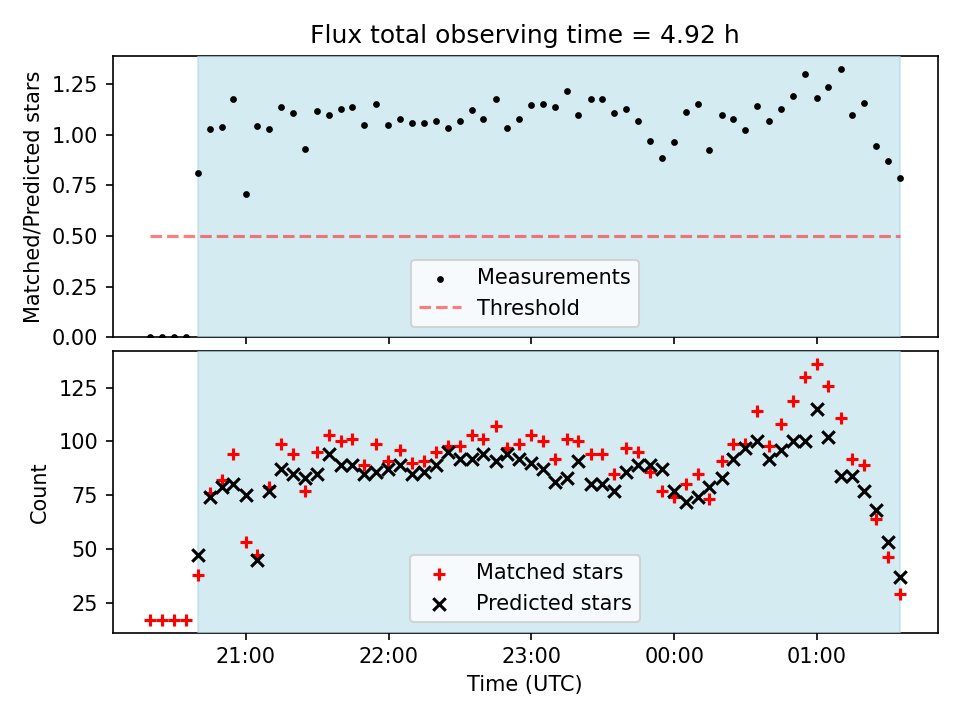 Flux total observing time = 4.92 h

Matched/Predicted stars

1.25
1.00
0.75
0.50
0.25
0.00

Measurements
Threshold

Count

125
100
75
50
25

Matched stars
Predicted stars

21:00
22:00
23:00
00:00
01:00

Time (UTC)